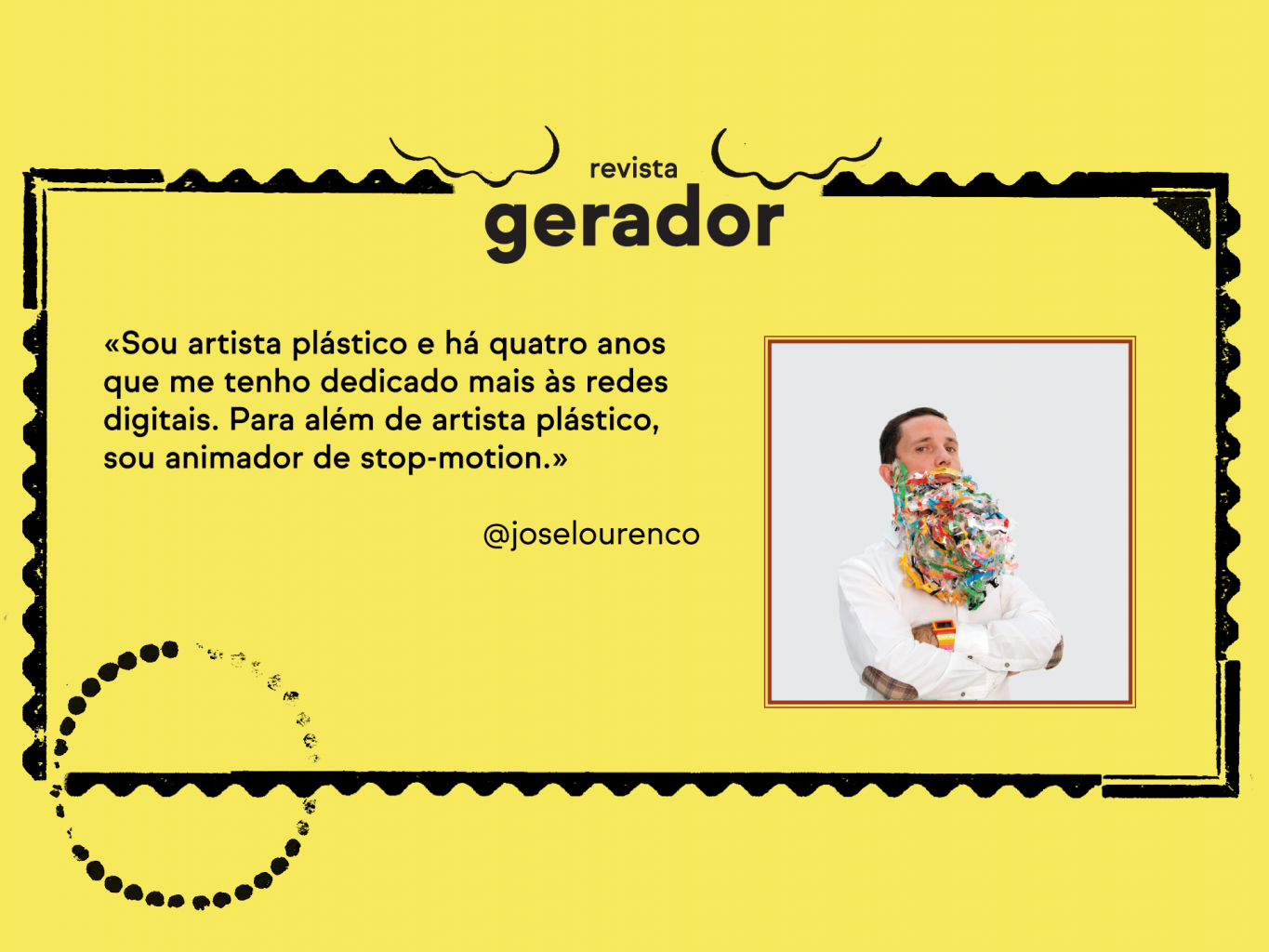 revista
gerador

«Sou artista plástico e há quatro anos que me tenho dedicado mais às redes digitais. Para além de artista plástico, sou animador de stop-motion.»

@joselourenco